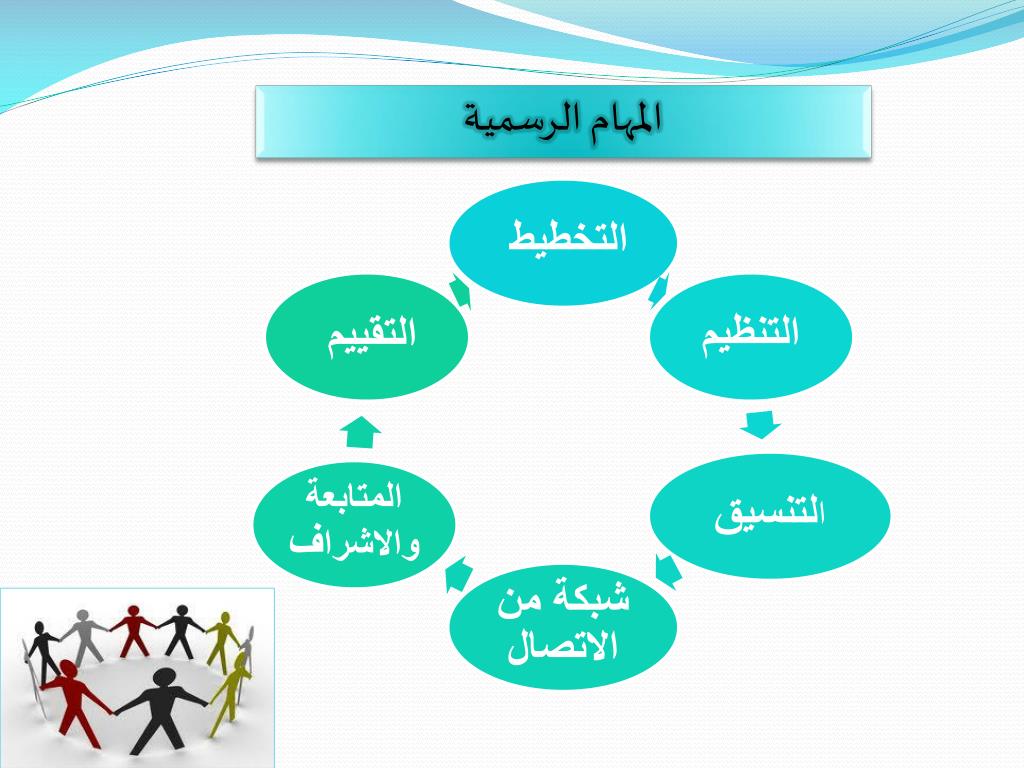 المهام الرسمية

التخطيط

التنظيم

التنسيق

شبكة من الاتصال

المتابعة والاشراف

التقييم